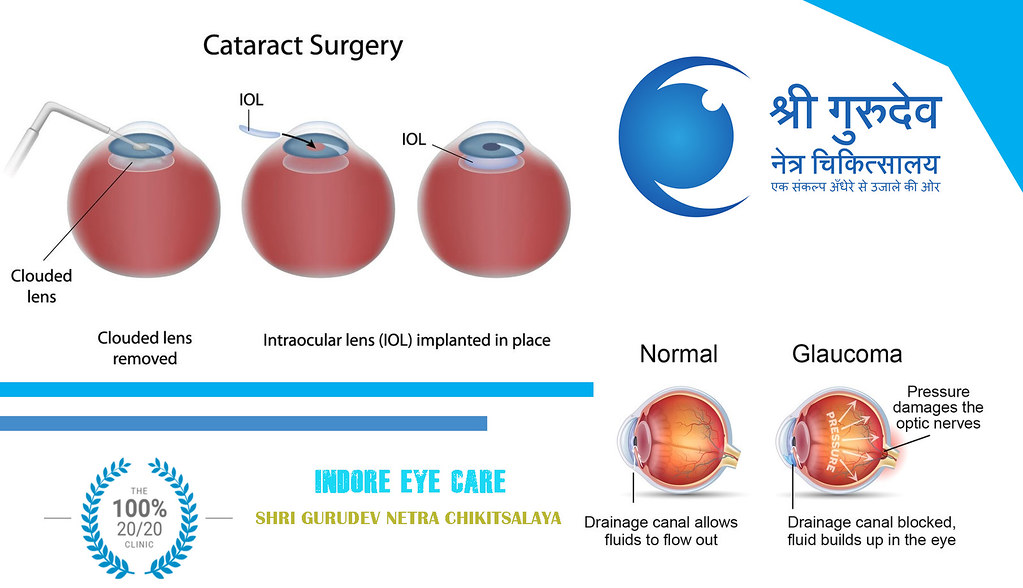 Cataract Surgery

IOL

IOL

Clouded lens

Clouded lens removed

Intraocular lens (IOL) implanted in place

श्री गुरुदेव
नेत्र चिकित्सालय
एक संकल्प अँधेरे से उजाले की ओर

Normal

Glaucoma

Pressure damages the optic nerves

PRESSURE

Drainage canal allows fluids to flow out

Drainage canal blocked, fluid builds up in the eye

THE
100%
20/20
CLINIC

INDORE EYE CARE

SHRI GURUDEV NETRA CHIKITSALAYA